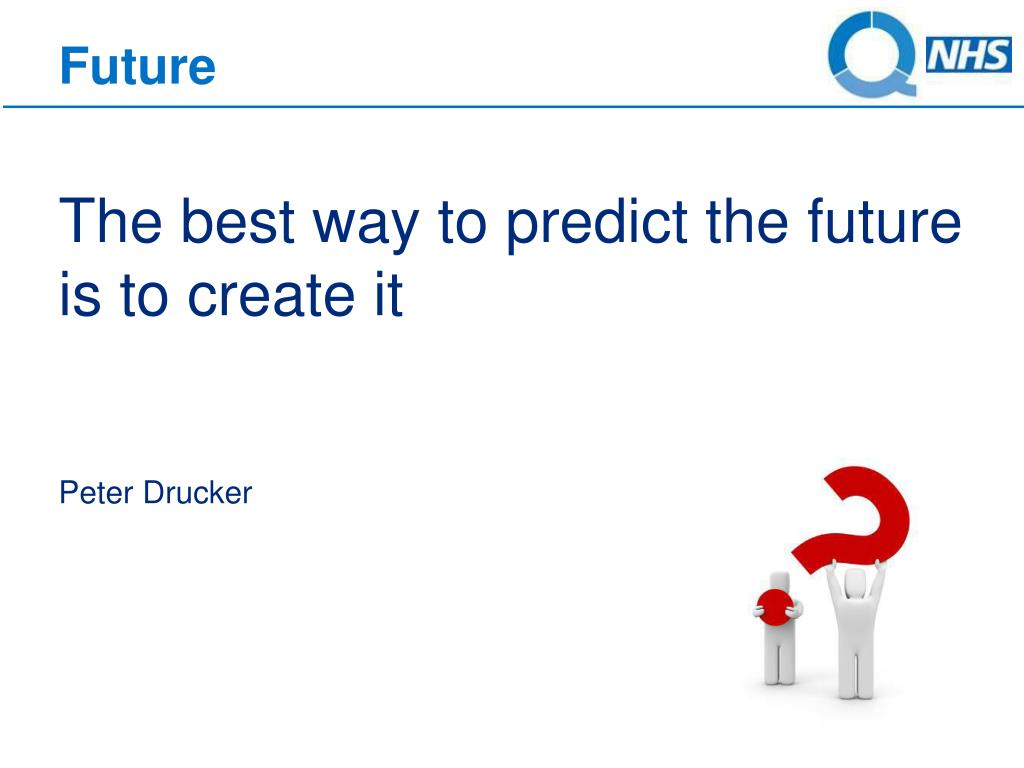 Future

NHS

The best way to predict the future is to create it

Peter Drucker